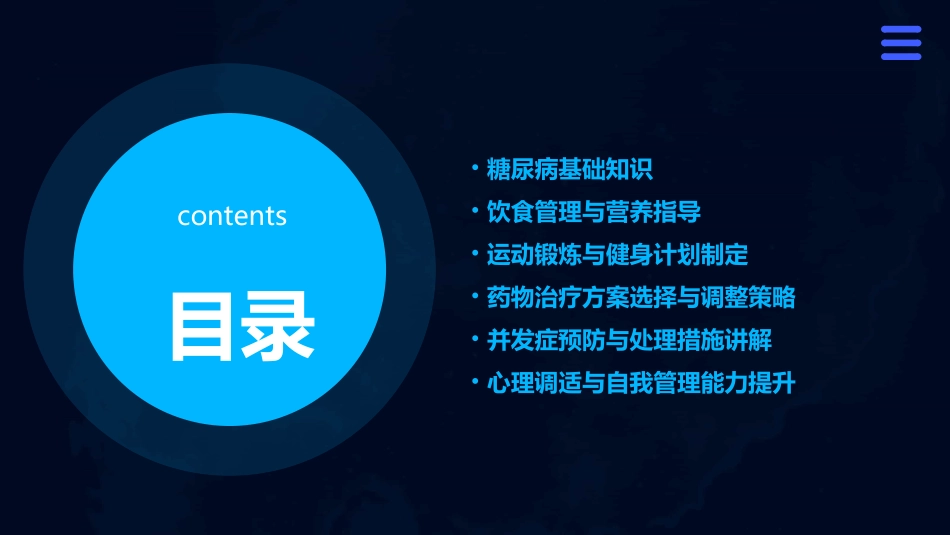 contents

目录

• 糖尿病基础知识
• 饮食管理与营养指导
• 运动锻炼与健身计划制定
• 药物治疗方案选择与调整策略
• 并发症预防与处理措施讲解
• 心理调适与自我管理能力提升